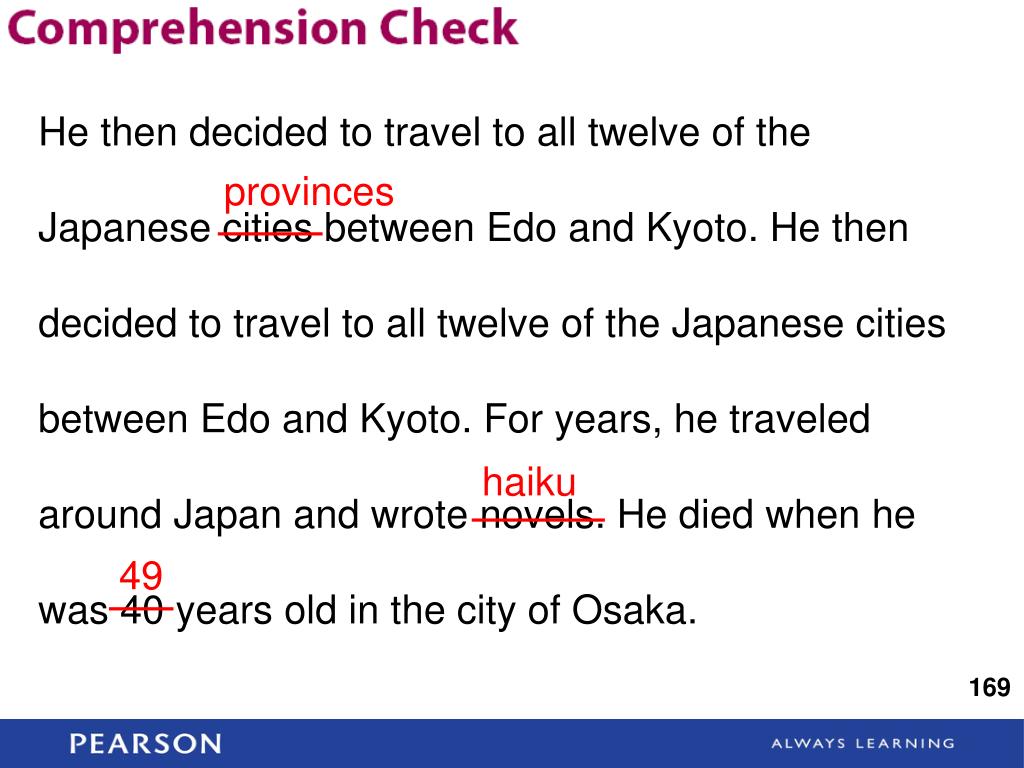 Comprehension Check

He then decided to travel to all twelve of the Japanese ~~cities~~ provinces between Edo and Kyoto. He then decided to travel to all twelve of the Japanese cities between Edo and Kyoto. For years, he traveled around Japan and wrote ~~novels.~~ haiku He died when he was ~~40~~ 49 years old in the city of Osaka.

169

PEARSON

ALWAYS LEARNING